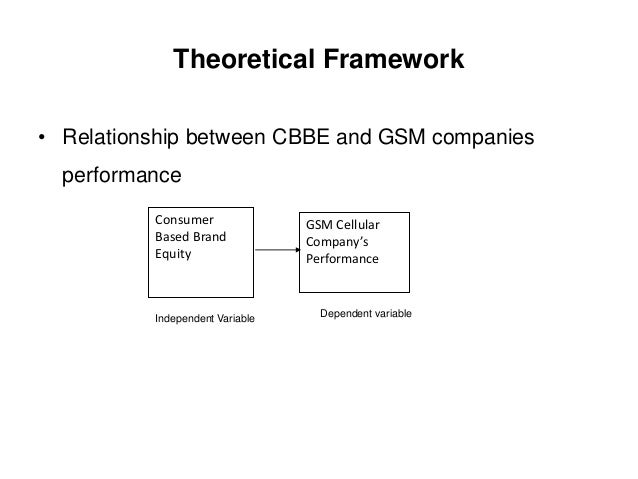 Theoretical Framework

• Relationship between CBBE and GSM companies performance

Consumer Based Brand Equity

GSM Cellular Company's Performance

Independent Variable

Dependent variable